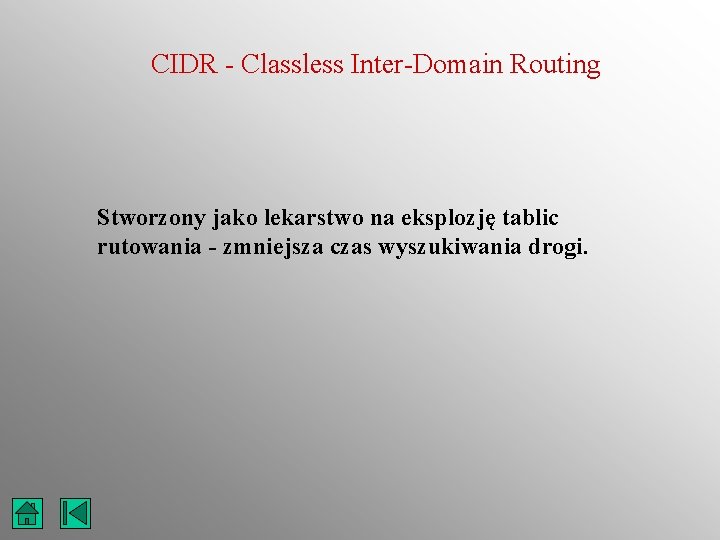 CIDR - Classless Inter-Domain Routing

Stworzony jako lekarstwo na eksplozję tablic rutowania - zmniejsza czas wyszukiwania drogi.